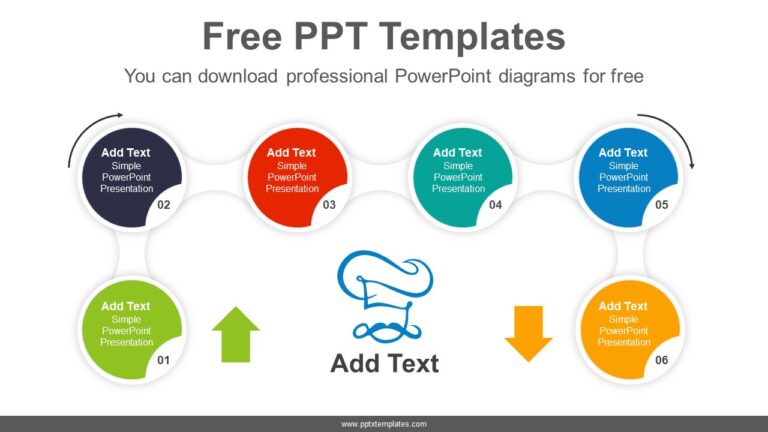 Free PPT Templates

You can download professional PowerPoint diagrams for free

Add Text
Simple PowerPoint Presentation
02

Add Text
Simple PowerPoint Presentation
03

Add Text
Simple PowerPoint Presentation
04

Add Text
Simple PowerPoint Presentation
05

Add Text
Simple PowerPoint Presentation
01

Add Text

Add Text
Simple PowerPoint Presentation
06

www.pptxtemplates.com